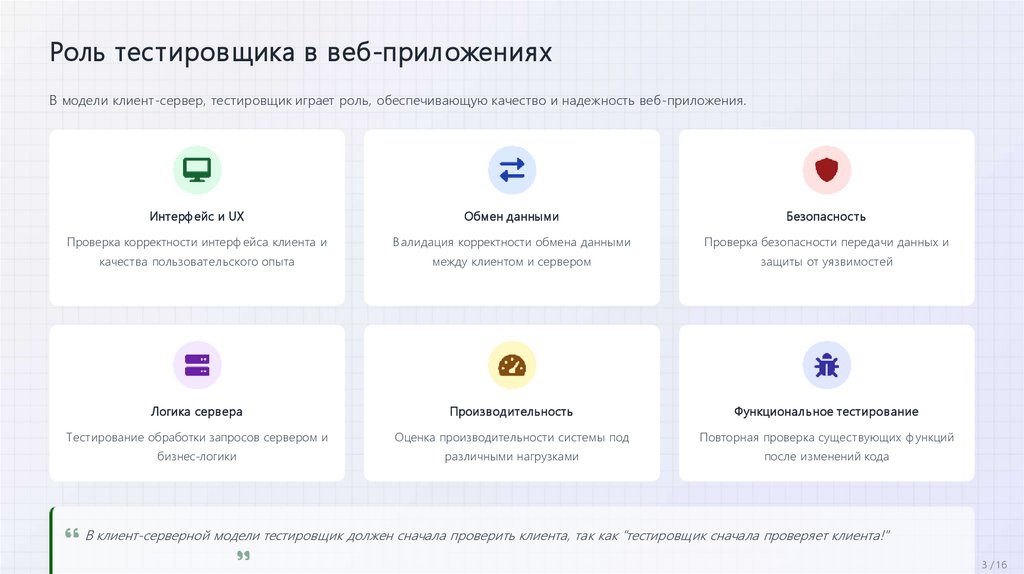 Роль тестировщика в веб-приложениях

В модели клиент-сервер, тестировщик играет роль, обеспечивающую качество и надежность веб-приложения.

Интерфейс и UX

Проверка корректности интерфейса клиента и качества пользовательского опыта

Обмен данными

Валидация корректности обмена данными между клиентом и сервером

Безопасность

Проверка безопасности передачи данных и защиты от уязвимостей

Логика сервера

Тестирование обработки запросов сервером и бизнес-логики

Производительность

Оценка производительности системы под различными нагрузками

Функциональное тестирование

Повторная проверка существующих функций после изменений кода

“ В клиент-серверной модели тестировщик должен сначала проверить клиента, так как "тестировщик сначала проверяет клиента!" ”

3 / 16